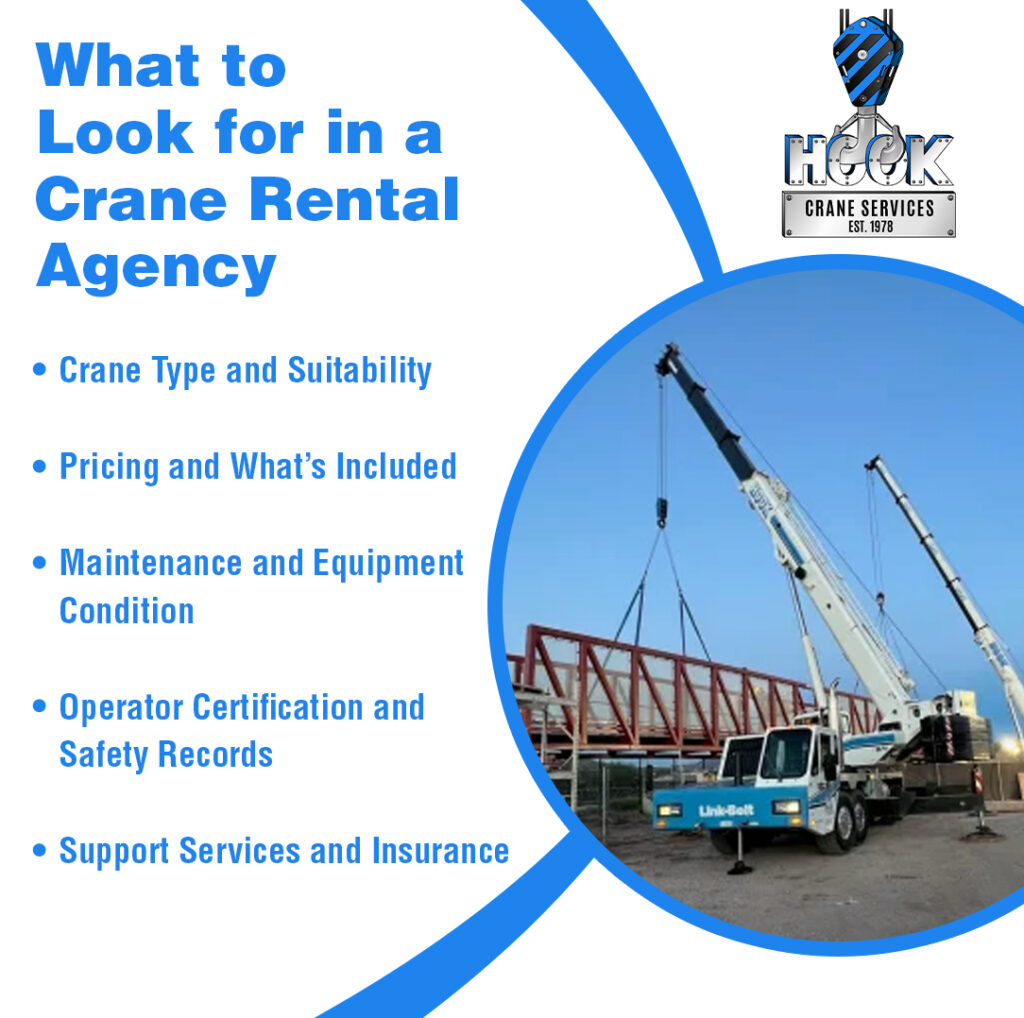 What to Look for in a Crane Rental Agency

HOOK
CRANE SERVICES
EST. 1978

• Crane Type and Suitability

• Pricing and What's Included

• Maintenance and Equipment Condition

• Operator Certification and Safety Records

• Support Services and Insurance

Link-Belt